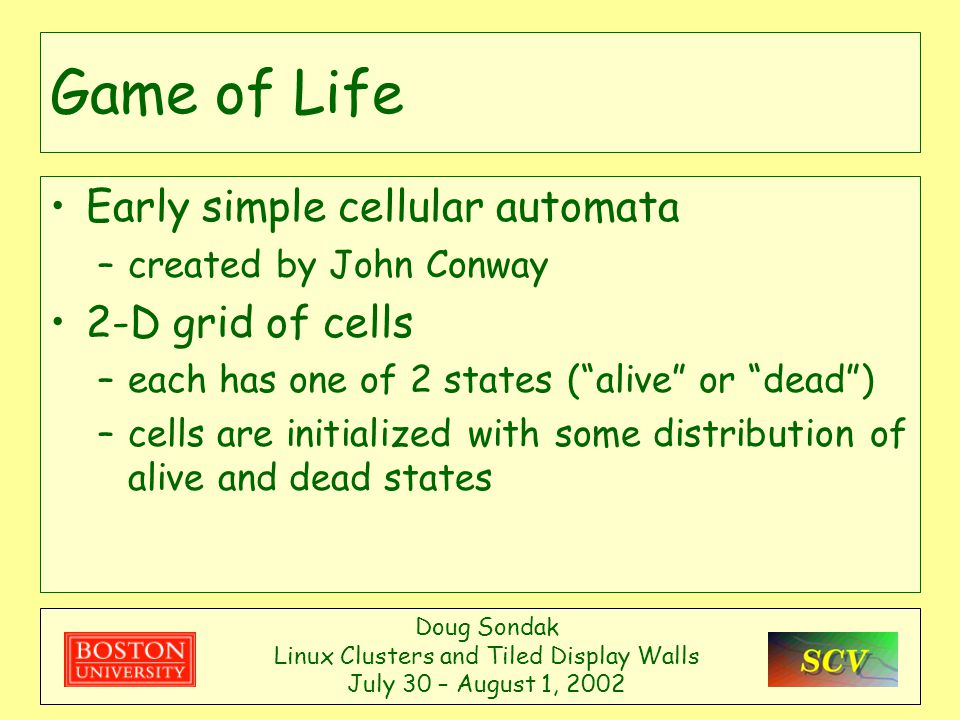 Game of Life

• Early simple cellular automata
  – created by John Conway
• 2-D grid of cells
  – each has one of 2 states (“alive” or “dead”)
  – cells are initialized with some distribution of alive and dead states

BOSTON UNIVERSITY

Doug Sondak
Linux Clusters and Tiled Display Walls
July 30 – August 1, 2002

SCV